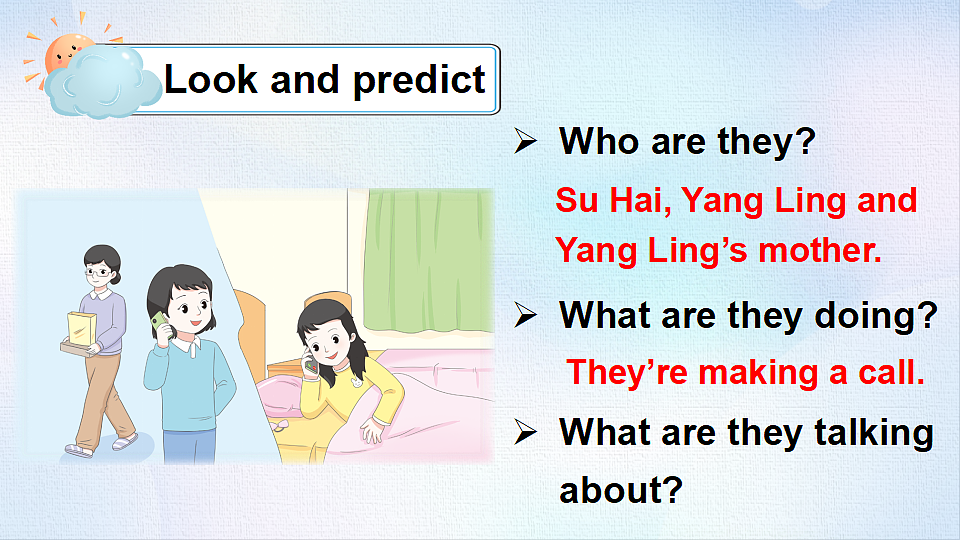 Look and predict

➢ Who are they?

Su Hai, Yang Ling and Yang Ling's mother.

➢ What are they doing?

They're making a call.

➢ What are they talking about?